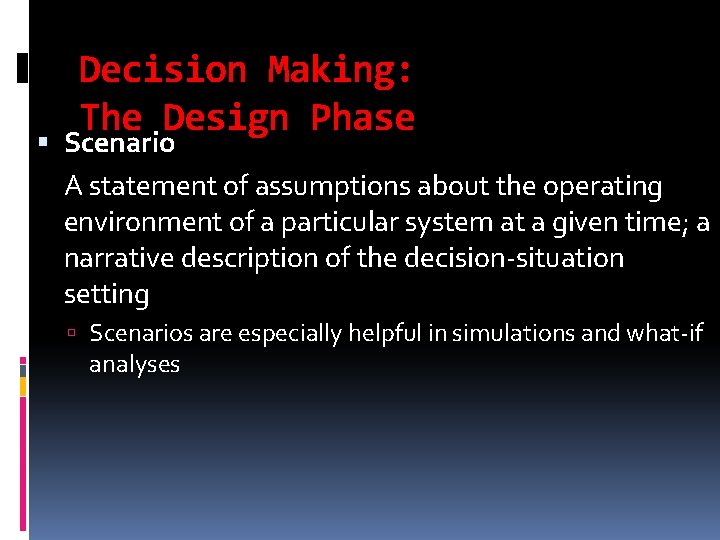 Decision Making:
The Design Phase

Scenario

A statement of assumptions about the operating environment of a particular system at a given time; a narrative description of the decision-situation setting

Scenarios are especially helpful in simulations and what-if analyses